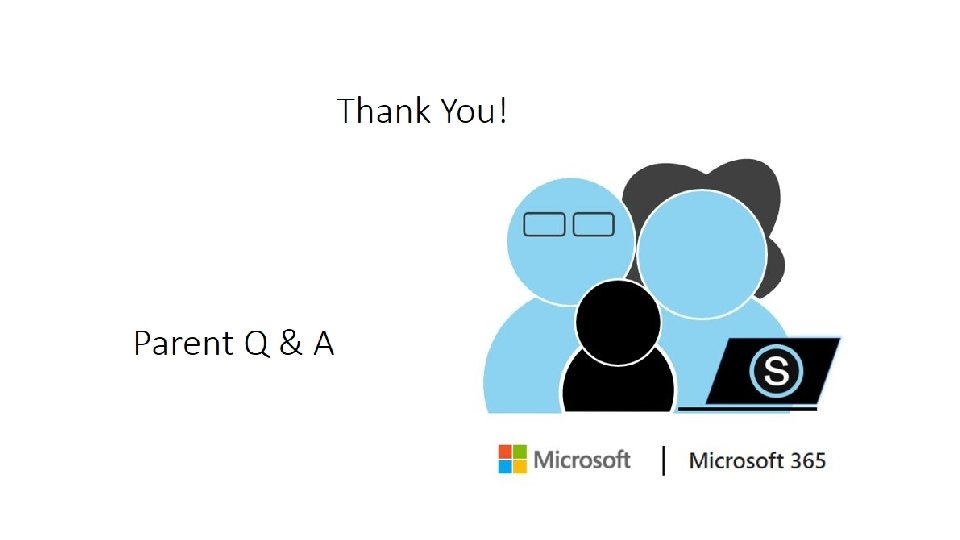 Thank You!

Parent Q & A

S

Microsoft | Microsoft 365